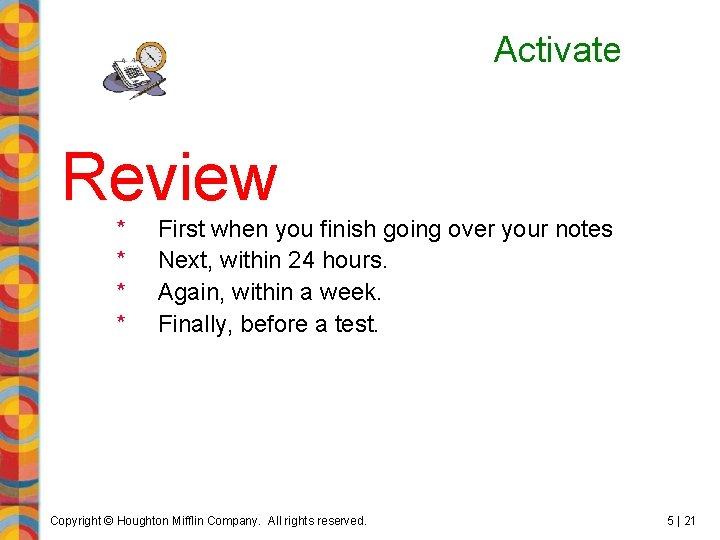 Activate

Review

* First when you finish going over your notes
* Next, within 24 hours.
* Again, within a week.
* Finally, before a test.

Copyright © Houghton Mifflin Company. All rights reserved.

5 | 21